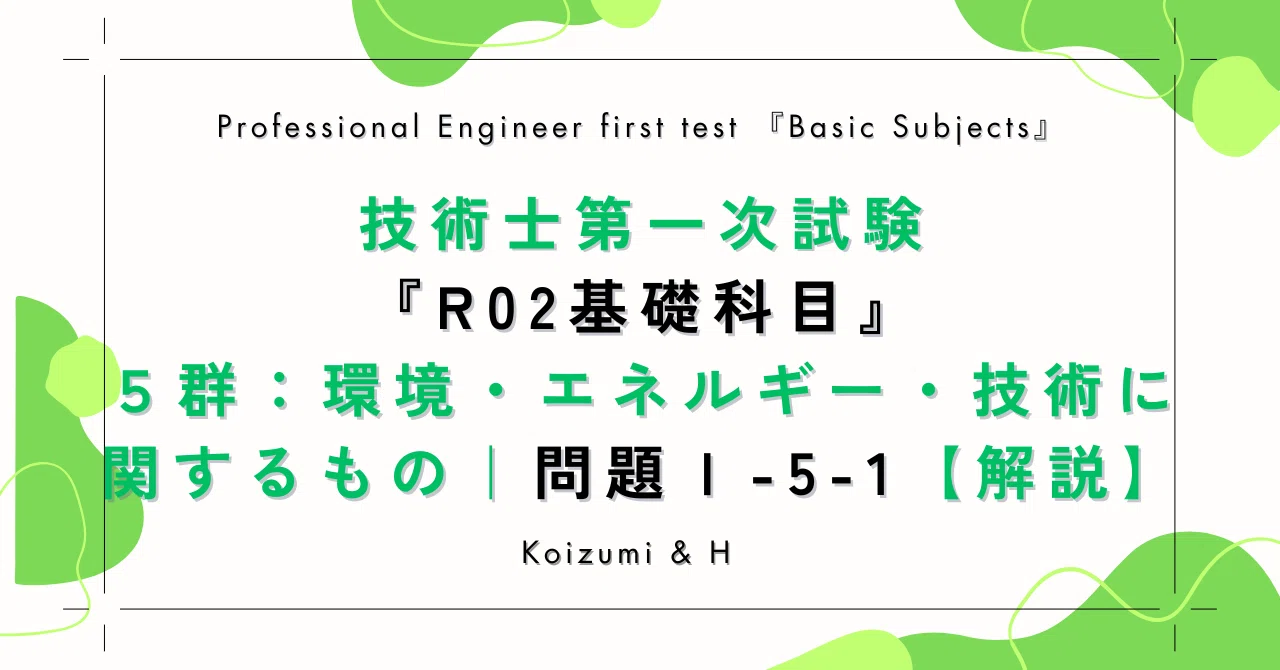 Professional Engineer first test 『Basic Subjects』

技術士第一次試験
『R02基礎科目』
5群：環境・エネルギー・技術に関するもの｜問題Ⅰ-5-1【解説】

Koizumi & H